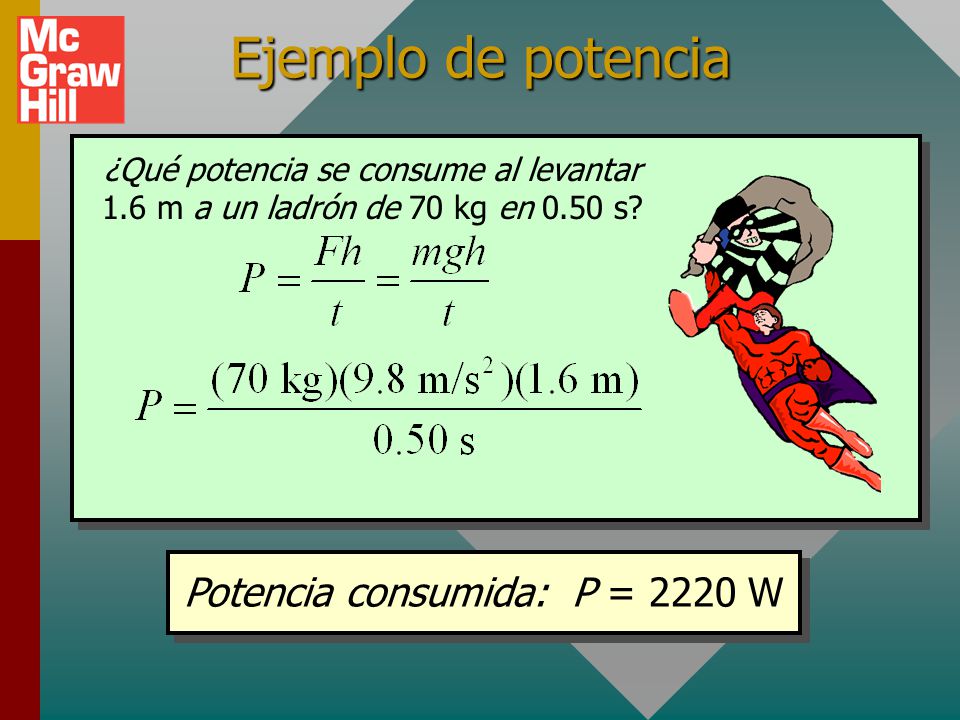 Mc Graw Hill

Ejemplo de potencia

¿Qué potencia se consume al levantar 1.6 m a un ladrón de 70 kg en 0.50 s?

$P = \frac{Fh}{t} = \frac{mgh}{t}$

$P = \frac{(70 \text{ kg})(9.8 \text{ m/s}^2)(1.6 \text{ m})}{0.50 \text{ s}}$

Potencia consumida: $P$ = 2220 W